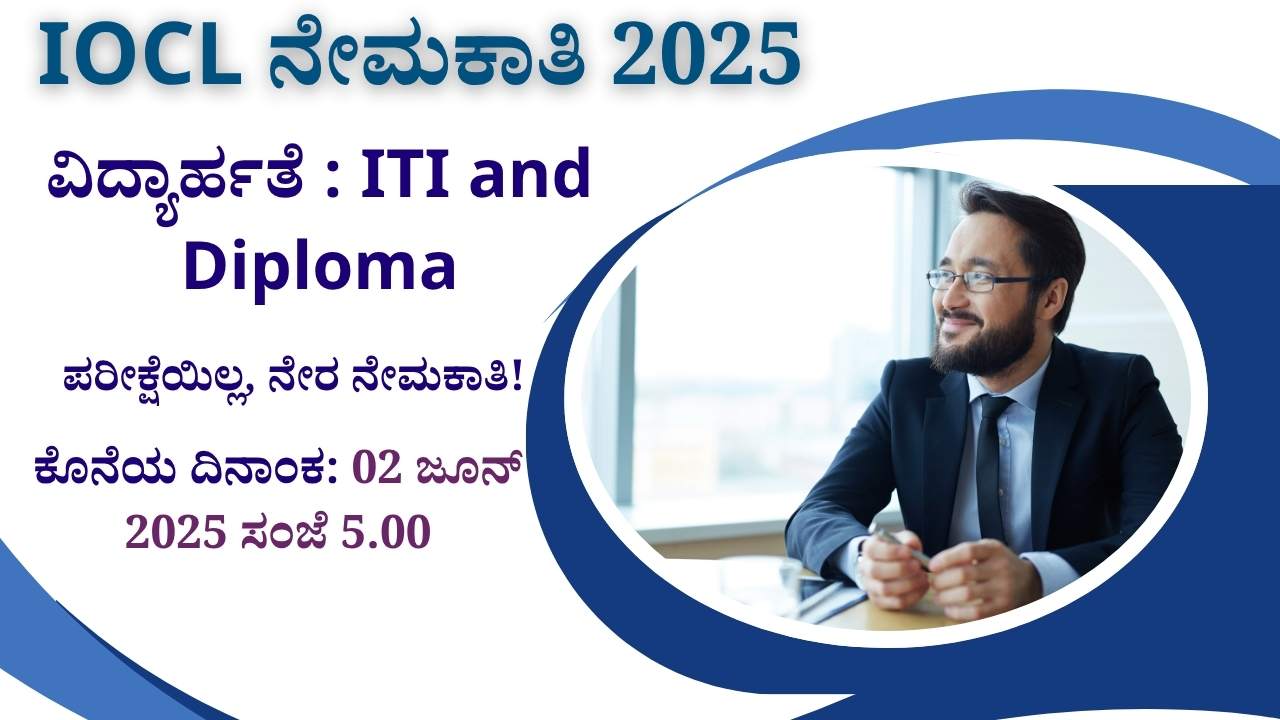 IOCL ನೇಮಕಾತಿ 2025

ವಿದ್ಯಾರ್ಹತೆ : ITI and Diploma

ಪರೀಕ್ಷೆಯಿಲ್ಲ, ನೇರ ನೇಮಕಾತಿ!

ಕೊನೆಯ ದಿನಾಂಕ: 02 ಜೂನ್ 2025 ಸಂಜೆ 5.00